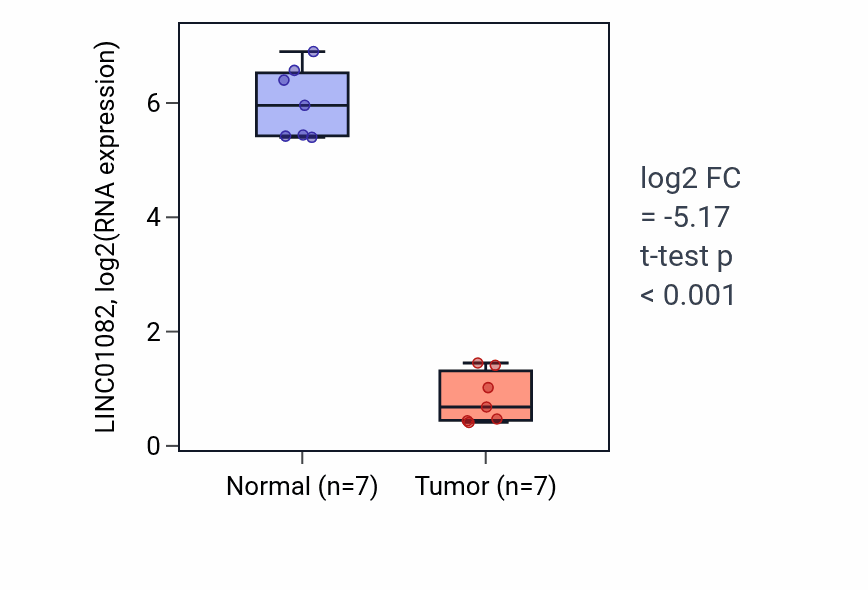 LINC01082, log2(RNA expression)

6
4
2
0

Normal (n=7)
Tumor (n=7)

log2 FC
= -5.17
t-test p
< 0.001